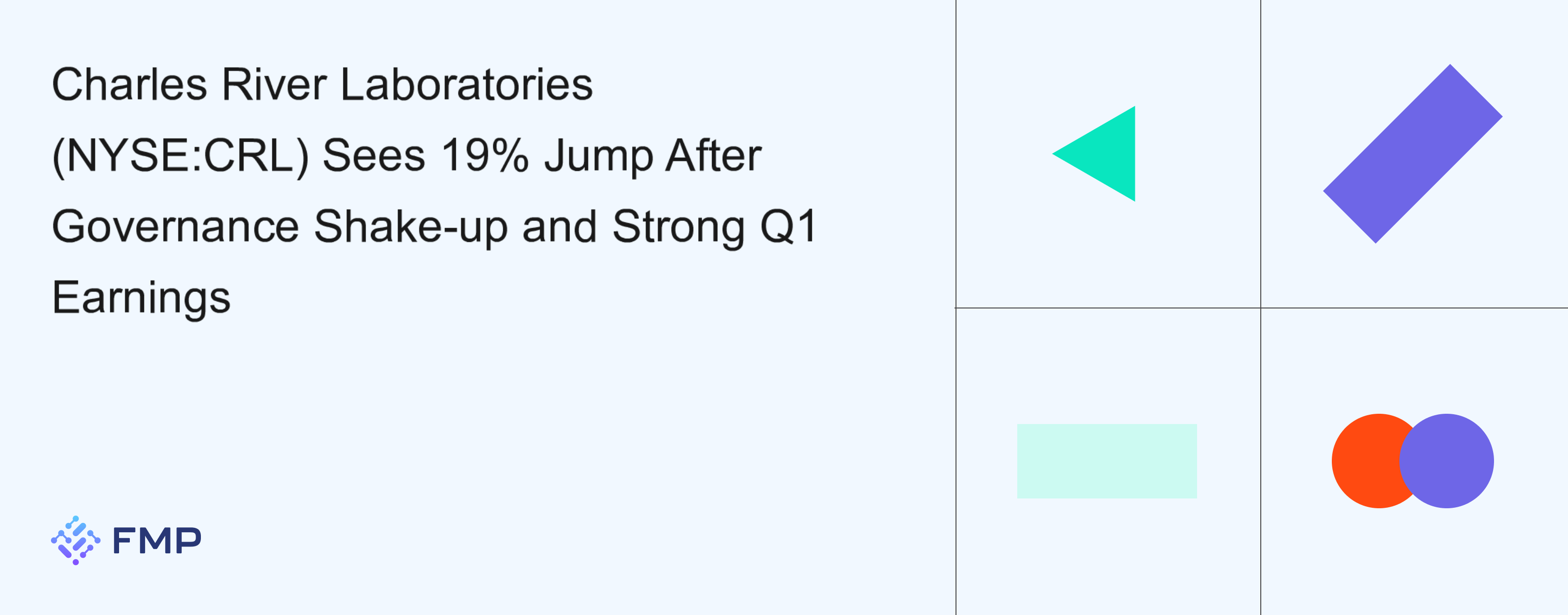 Charles River Laboratories (NYSE:CRL) Sees 19% Jump After Governance Shake-up and Strong Q1 Earnings

FMP